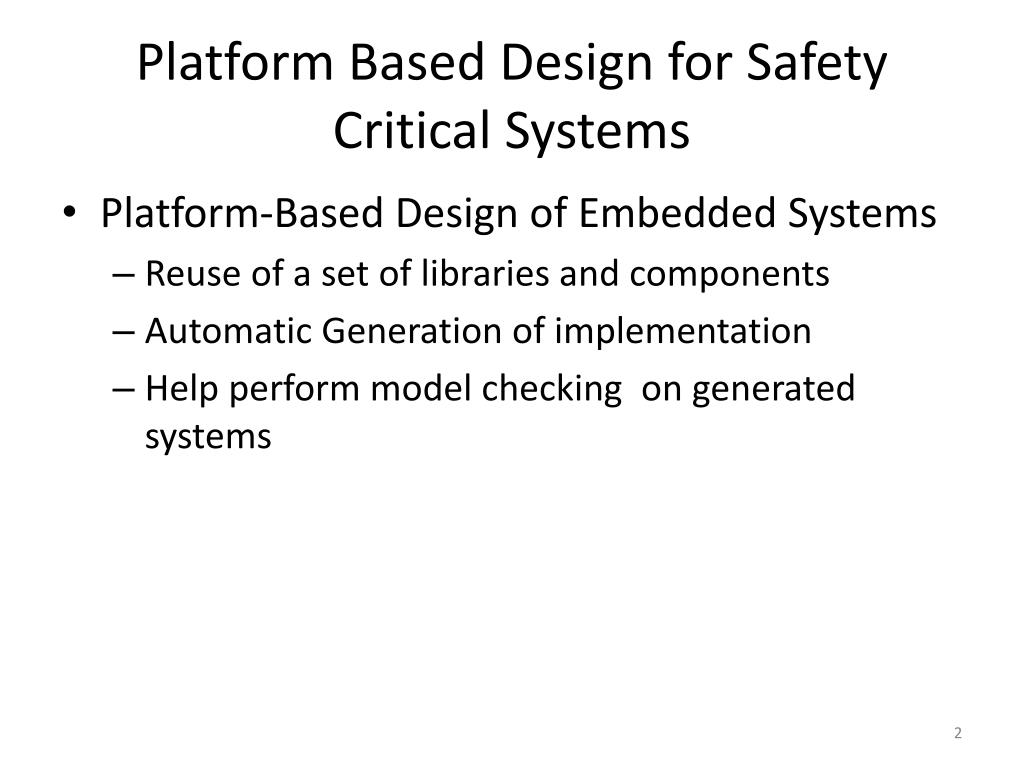 Platform Based Design for Safety Critical Systems

• Platform-Based Design of Embedded Systems
– Reuse of a set of libraries and components
– Automatic Generation of implementation
– Help perform model checking on generated systems

2